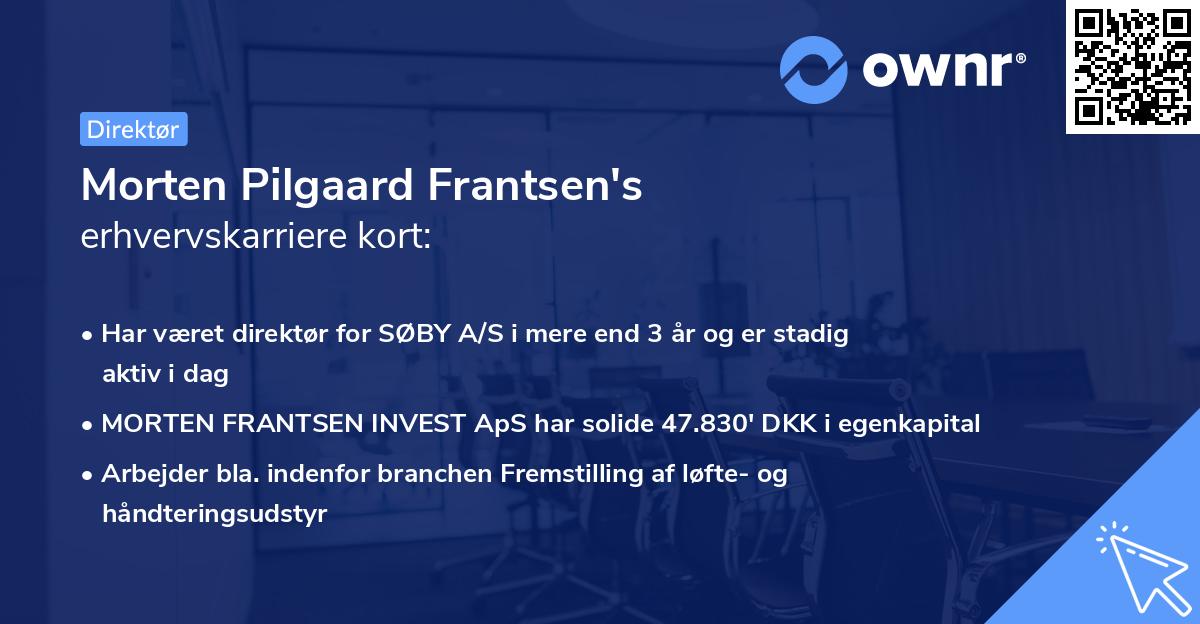 ownr®

Direktør

Morten Pilgaard Frantsen's
erhvervskarriere kort:

• Har været direktør for SØBY A/S i mere end 3 år og er stadig aktiv i dag
• MORTEN FRANTSEN INVEST ApS har solide 47.830' DKK i egenkapital
• Arbejder bla. indenfor branchen Fremstilling af løfte- og håndteringsudstyr